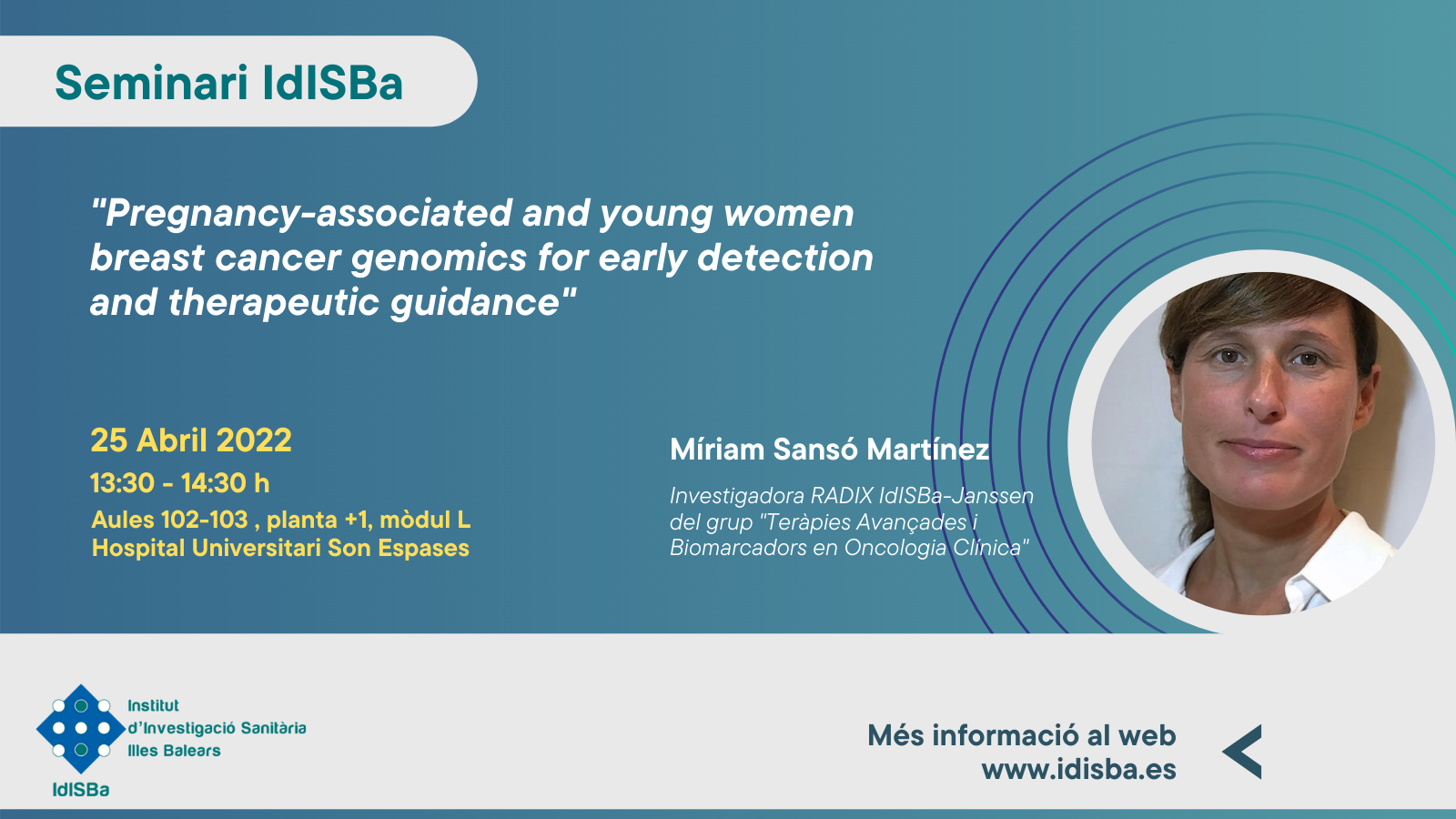 Seminari IdISBa

"Pregnancy-associated and young women breast cancer genomics for early detection and therapeutic guidance"

25 Abril 2022
13:30 - 14:30 h
Aules 102-103 , planta +1, mòdul L
Hospital Universitari Son Espases

Míriam Sansó Martínez

Investigadora RADIX IdISBa-Janssen del grup "Teràpies Avançades i Biomarcadors en Oncologia Clínica"

Institut d'Investigació Sanitària Illes Balears
IdISBa

Més informació al web
www.idisba.es